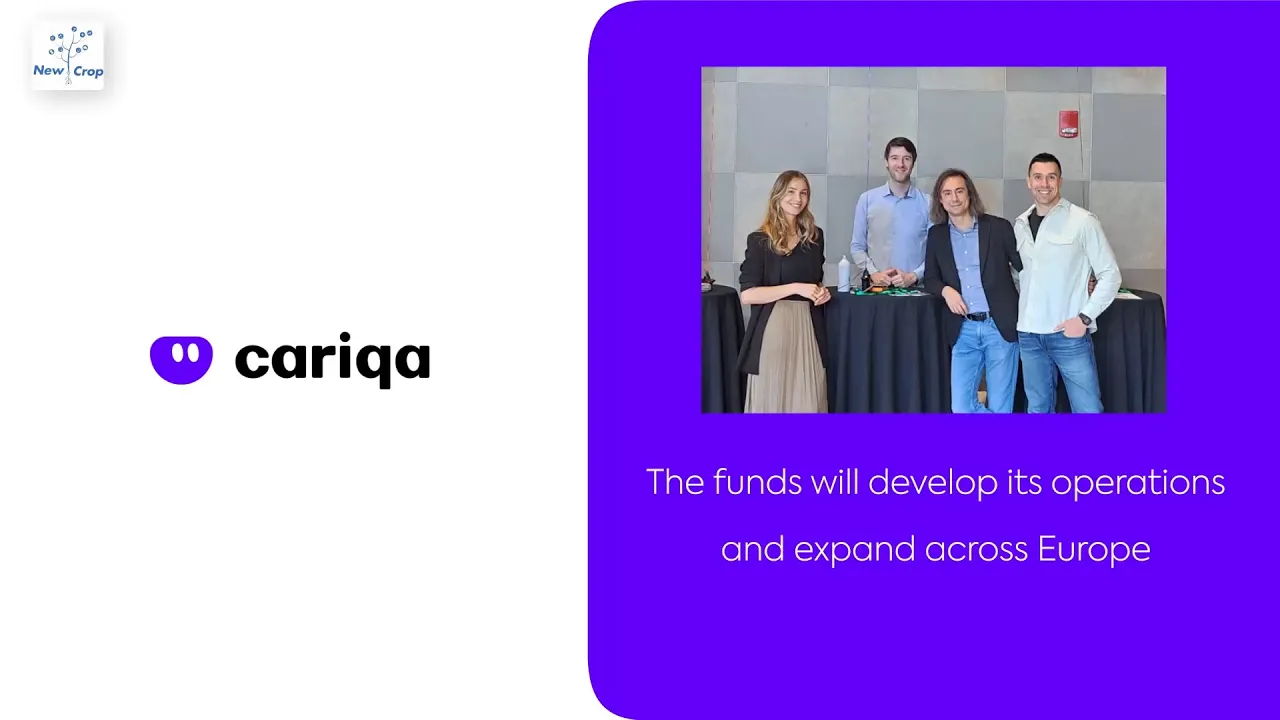 New Crop

cariqa

The funds will develop its operations and expand across Europe